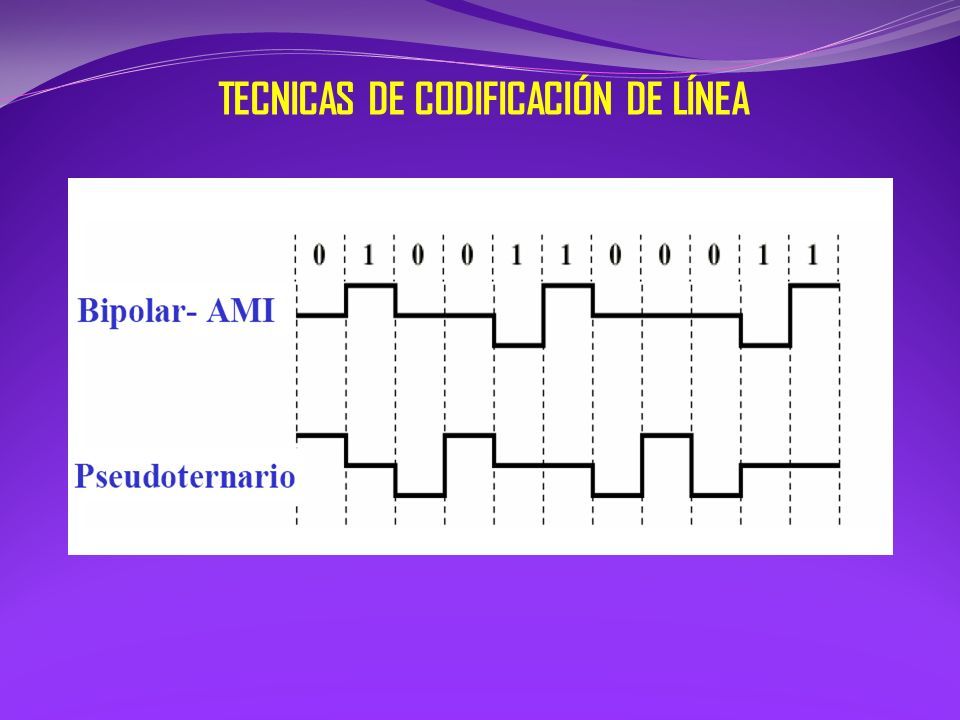 TECNICAS DE CODIFICACIÓN DE LÍNEA

0 1 0 0 1 1 0 0 0 1 1

Bipolar- AMI

Pseudoternario